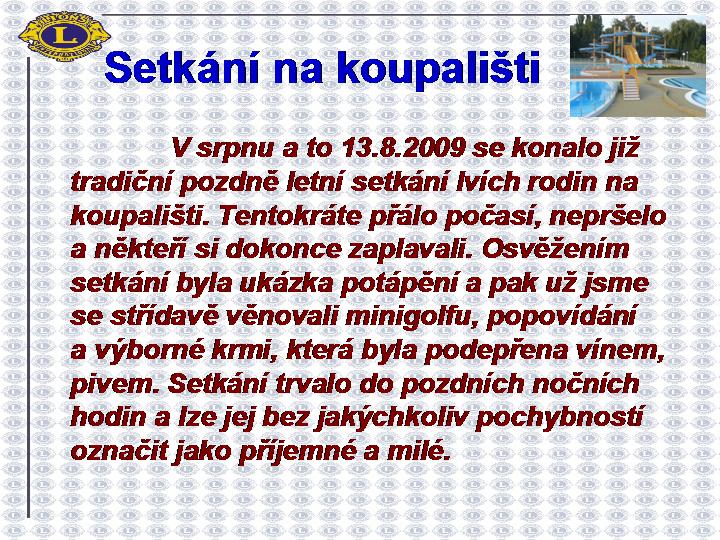 Setkání na koupališti

V srpnu a to 13.8.2009 se konalo již tradiční pozdně letní setkání lvích rodin na koupališti. Tentokráte přálo počasí, nepršelo a někteří si dokonce zaplavali. Osvěžením setkání byla ukázka potápění a pak už jsme se střídavě věnovali minigolfu, popovídání a výborné krmi, která byla podepřena vínem, pivem. Setkání trvalo do pozdních nočních hodin a lze jej bez jakýchkoliv pochybností označit jako příjemné a milé.